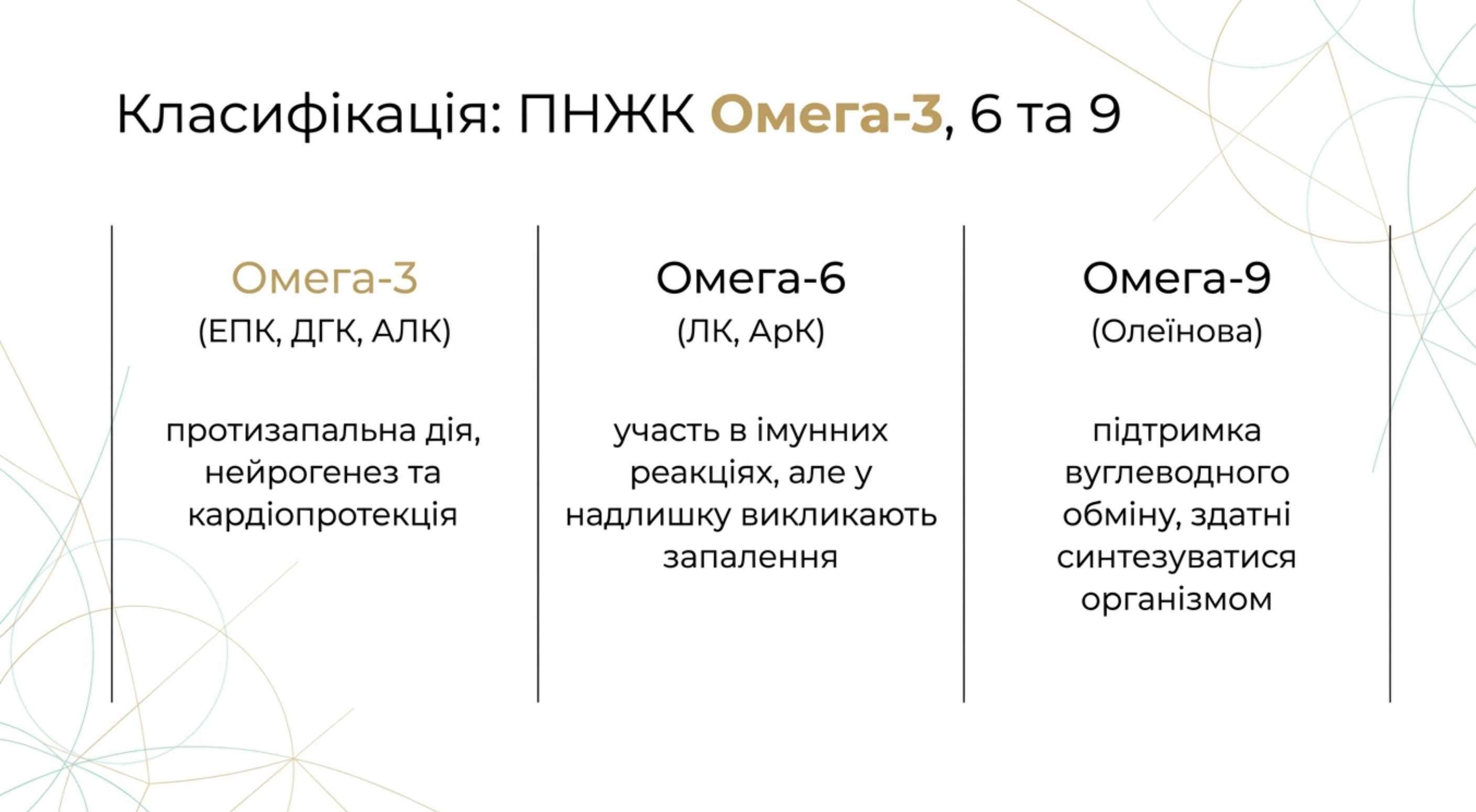 Класифікація: ПНЖК Омега-3, 6 та 9

Омега-3
(ЕПК, ДГК, АЛК)

протизапальна дія, нейрогенез та кардіопротекція

Омега-6
(ЛК, АрК)

участь в імунних реакціях, але у надлишку викликають запалення

Омега-9
(Олеїнова)

підтримка вуглеводного обміну, здатні синтезуватися організмом